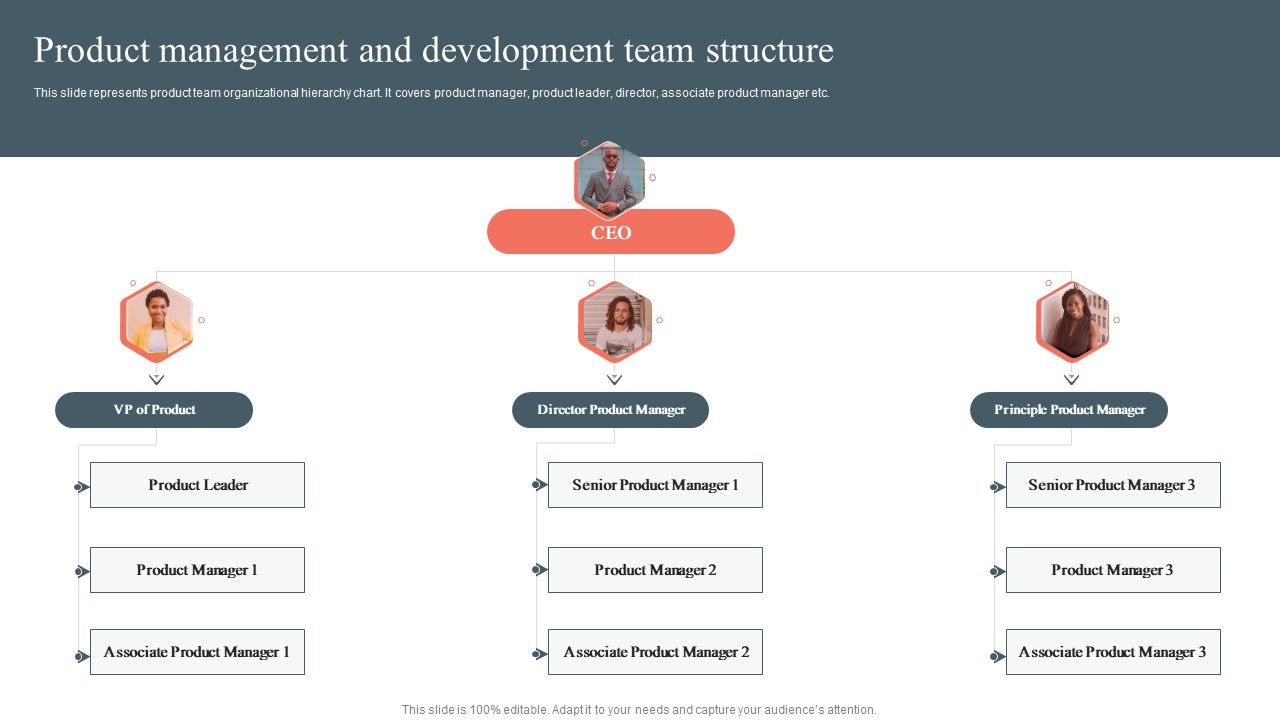 Product management and development team structure

This slide represents product team organizational hierarchy chart. It covers product manager, product leader, director, associate product manager etc.

CEO

VP of Product

Product Leader

Product Manager 1

Associate Product Manager 1

Director Product Manager

Senior Product Manager 1

Product Manager 2

Associate Product Manager 2

Principle Product Manager

Senior Product Manager 3

Product Manager 3

Associate Product Manager 3

This slide is 100% editable. Adapt it to your needs and capture your audience's attention.